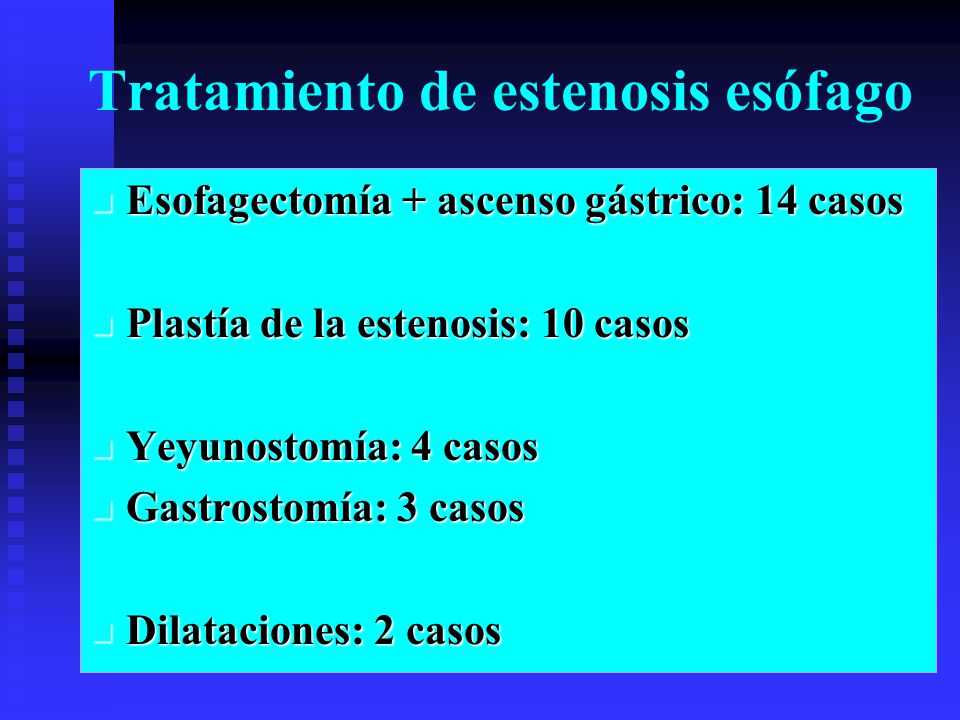 Tratamiento de estenosis esófago

Esofagectomía + ascenso gástrico: 14 casos

Plastía de la estenosis: 10 casos

Yeyunostomía: 4 casos
Gastrostomía: 3 casos

Dilataciones: 2 casos